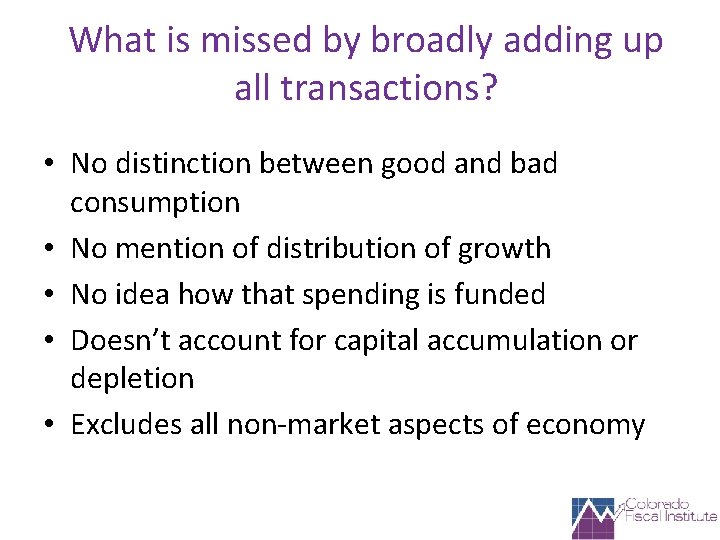 What is missed by broadly adding up all transactions?

• No distinction between good and bad consumption
• No mention of distribution of growth
• No idea how that spending is funded
• Doesn't account for capital accumulation or depletion
• Excludes all non-market aspects of economy

Colorado Fiscal Institute